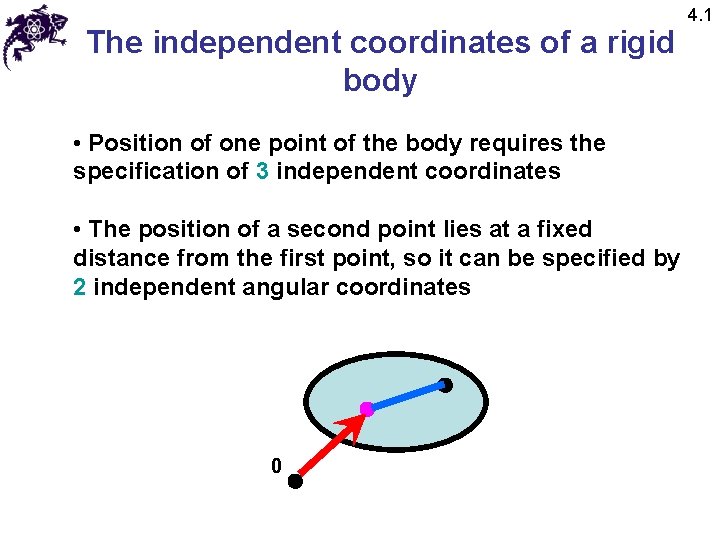 4.1

The independent coordinates of a rigid body

• Position of one point of the body requires the specification of 3 independent coordinates

• The position of a second point lies at a fixed distance from the first point, so it can be specified by 2 independent angular coordinates

0